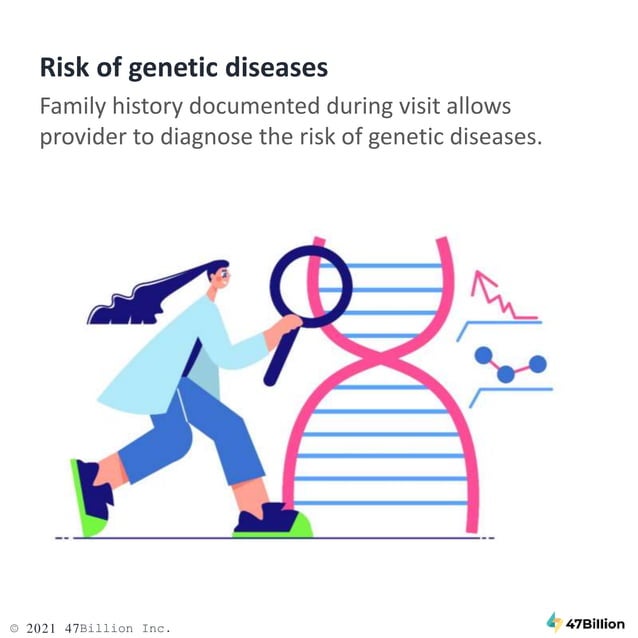 Risk of genetic diseases

Family history documented during visit allows provider to diagnose the risk of genetic diseases.

© 2021 47Billion Inc.

47Billion